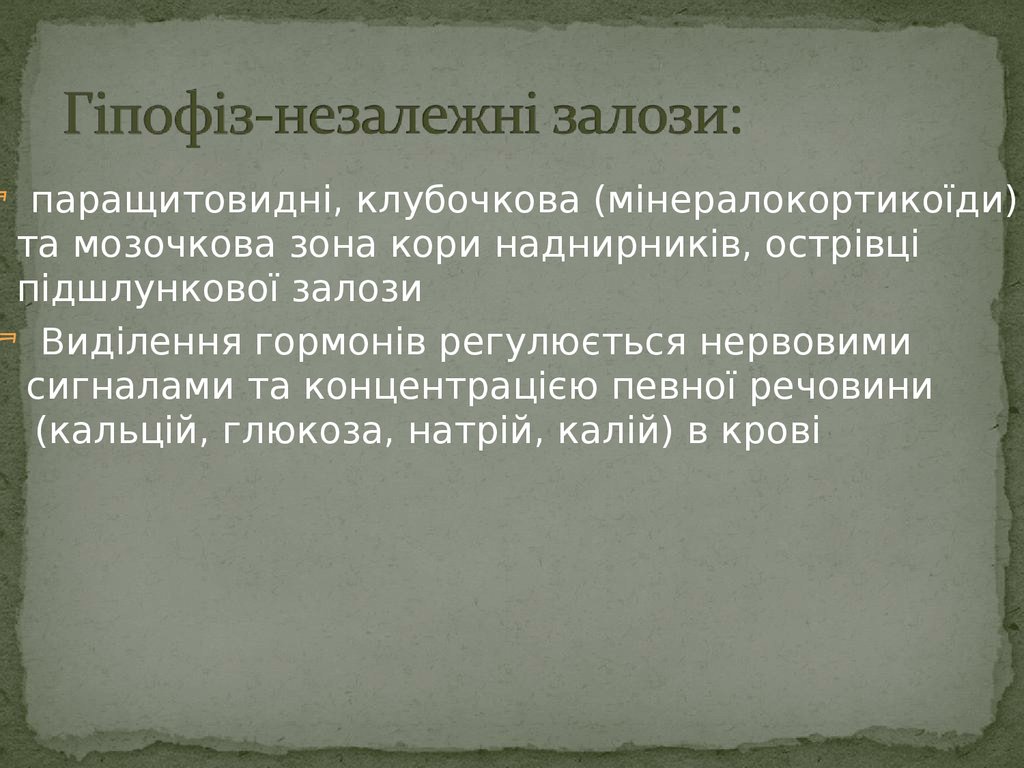 Гіпофіз-незалежні залози:

паращитовидні, клубочкова (мінералокортикоїди) та мозочкова зона кори наднирників, острівці підшлункової залози

Виділення гормонів регулюється нервовими сигналами та концентрацією певної речовини (кальцій, глюкоза, натрій, калій) в крові